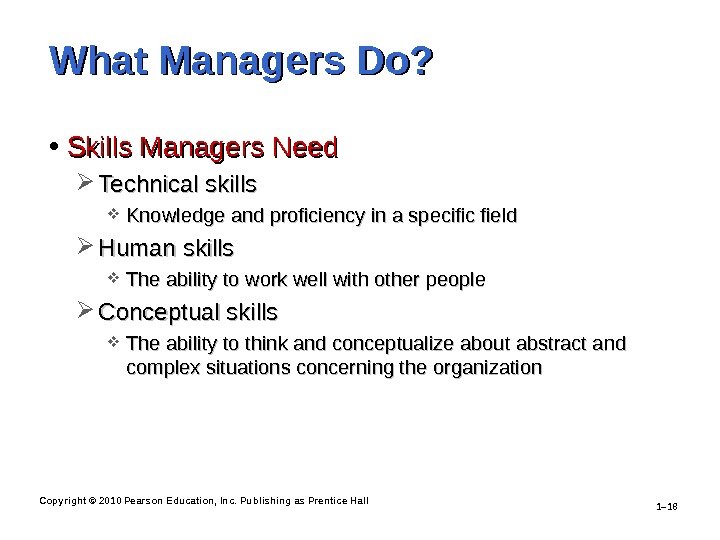 What Managers Do?

• Skills Managers Need

➢ Technical skills

❖ Knowledge and proficiency in a specific field

➢ Human skills

❖ The ability to work well with other people

➢ Conceptual skills

❖ The ability to think and conceptualize about abstract and complex situations concerning the organization

Copyright © 2010 Pearson Education, Inc. Publishing as Prentice Hall

1–18